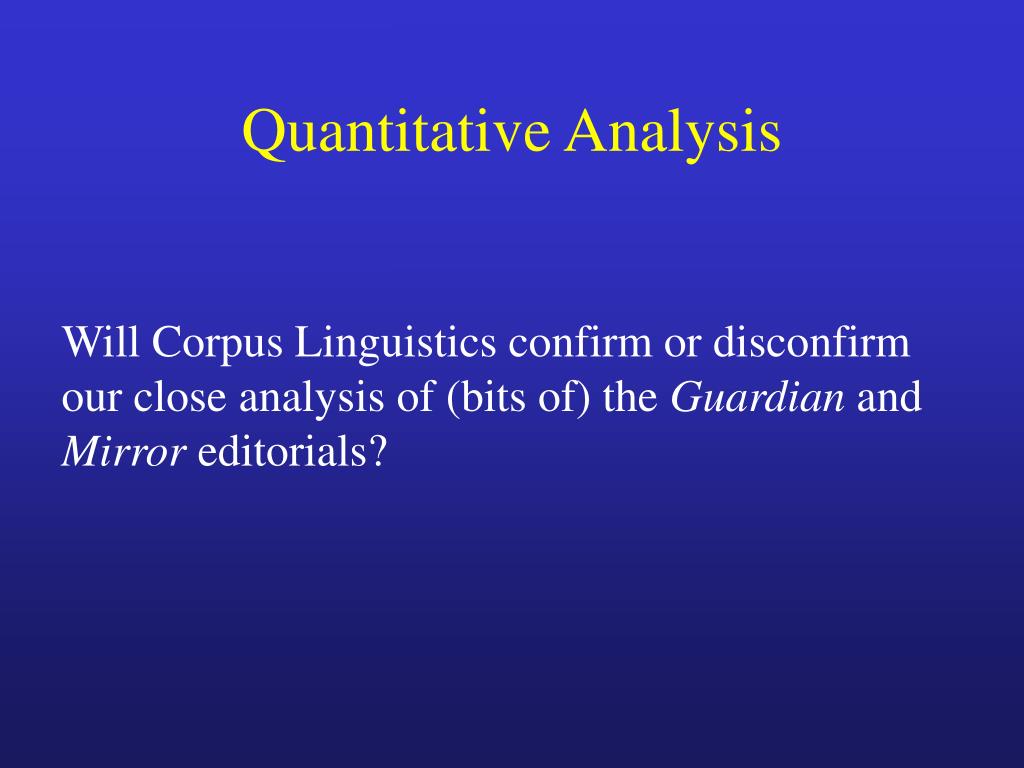 Quantitative Analysis

Will Corpus Linguistics confirm or disconfirm our close analysis of (bits of) the Guardian and Mirror editorials?